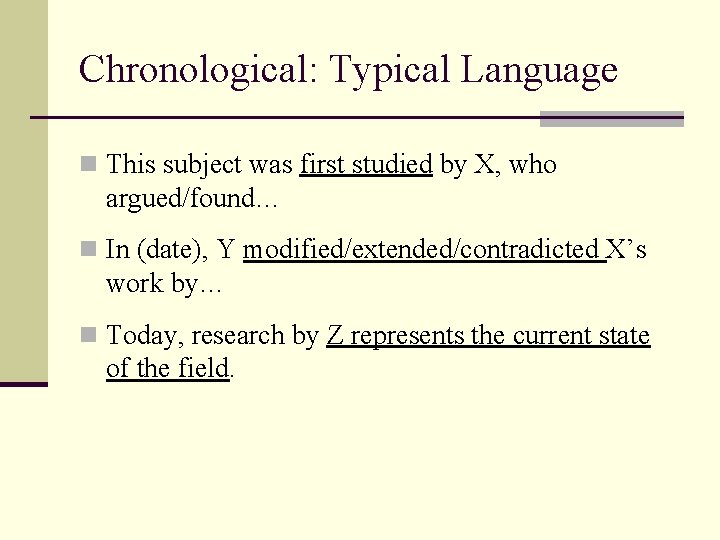 Chronological: Typical Language

This subject was first studied by X, who argued/found…

In (date), Y modified/extended/contradicted X’s work by…

Today, research by Z represents the current state of the field.